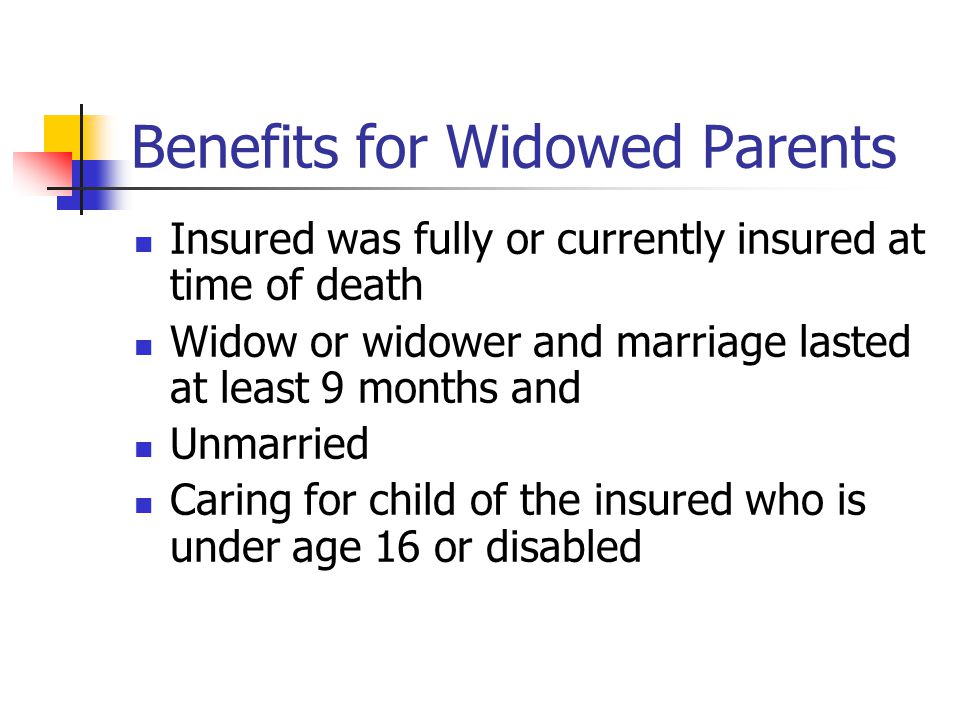 Benefits for Widowed Parents

- Insured was fully or currently insured at time of death
- Widow or widower and marriage lasted at least 9 months and
- Unmarried
- Caring for child of the insured who is under age 16 or disabled